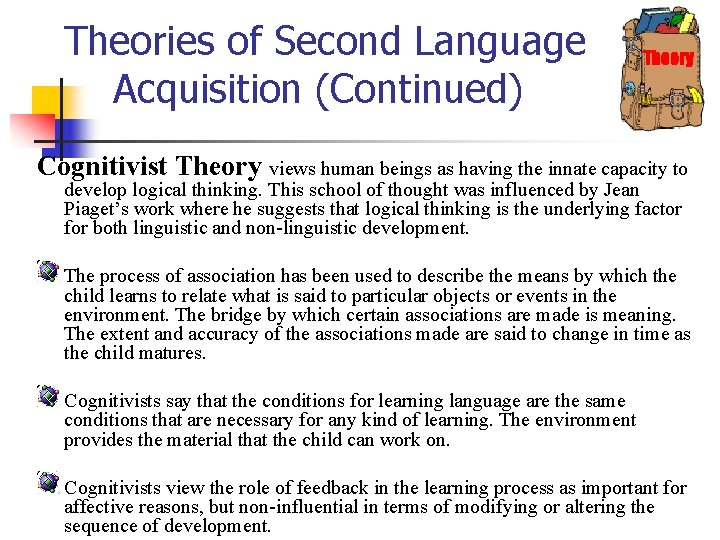 Theories of Second Language Acquisition (Continued)

Theory

Cognitivist Theory views human beings as having the innate capacity to develop logical thinking. This school of thought was influenced by Jean Piaget's work where he suggests that logical thinking is the underlying factor for both linguistic and non-linguistic development.

The process of association has been used to describe the means by which the child learns to relate what is said to particular objects or events in the environment. The bridge by which certain associations are made is meaning. The extent and accuracy of the associations made are said to change in time as the child matures.

Cognitivists say that the conditions for learning language are the same conditions that are necessary for any kind of learning. The environment provides the material that the child can work on.

Cognitivists view the role of feedback in the learning process as important for affective reasons, but non-influential in terms of modifying or altering the sequence of development.